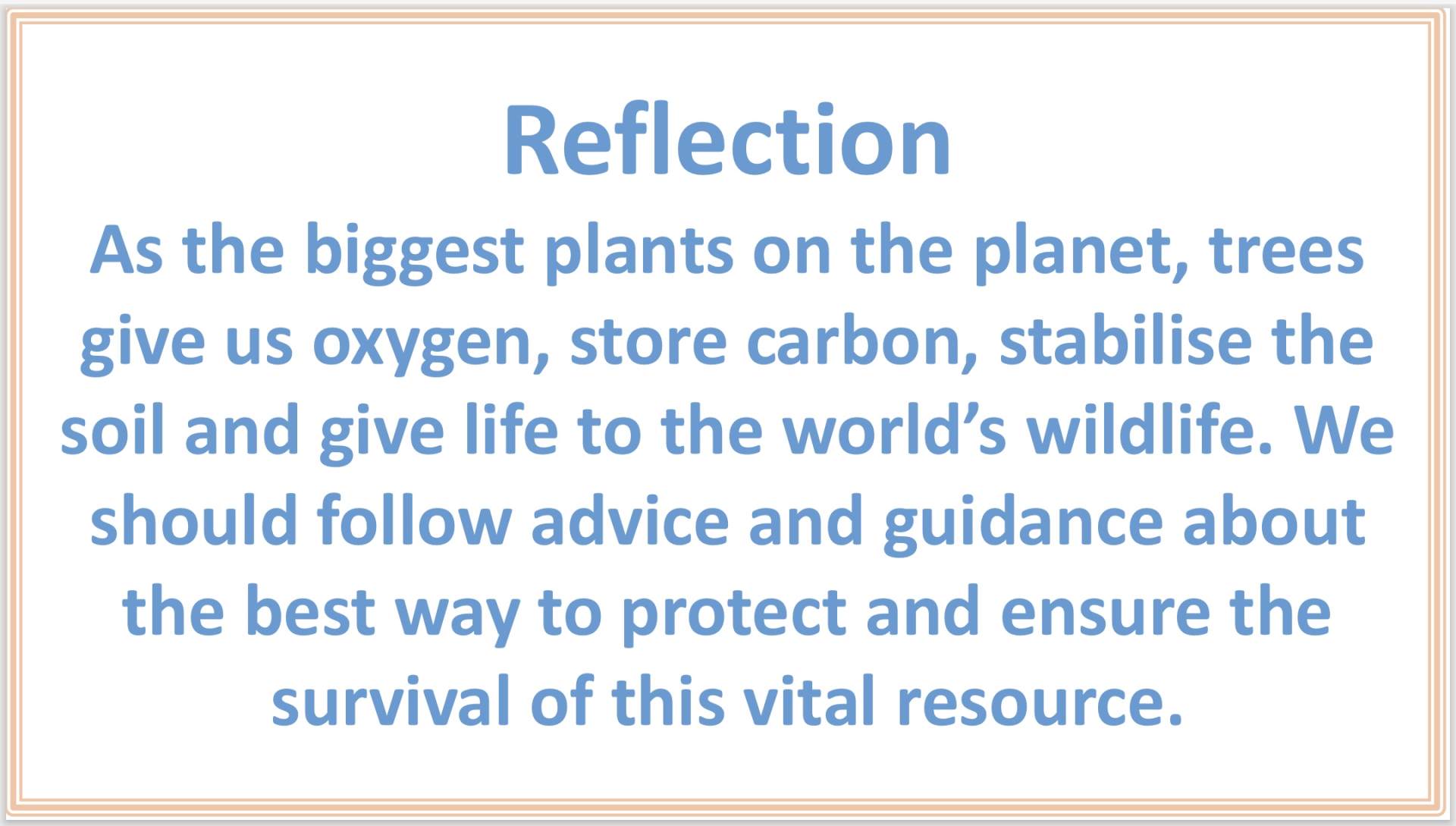 Reflection

As the biggest plants on the planet, trees give us oxygen, store carbon, stabilise the soil and give life to the world’s wildlife. We should follow advice and guidance about the best way to protect and ensure the survival of this vital resource.